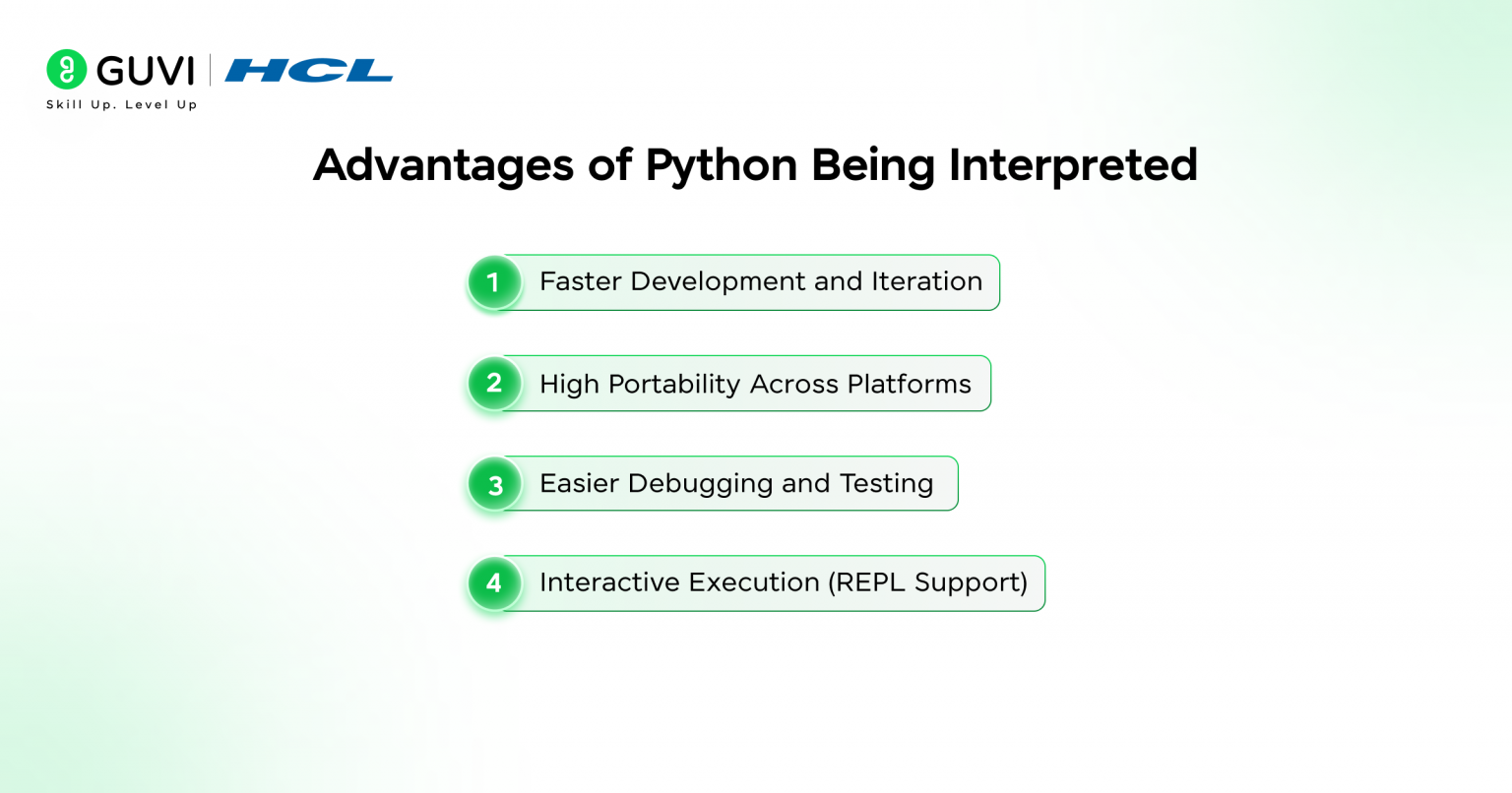 GUVI | HCL
Skill Up. Level Up

Advantages of Python Being Interpreted

1 Faster Development and Iteration

2 High Portability Across Platforms

3 Easier Debugging and Testing

4 Interactive Execution (REPL Support)